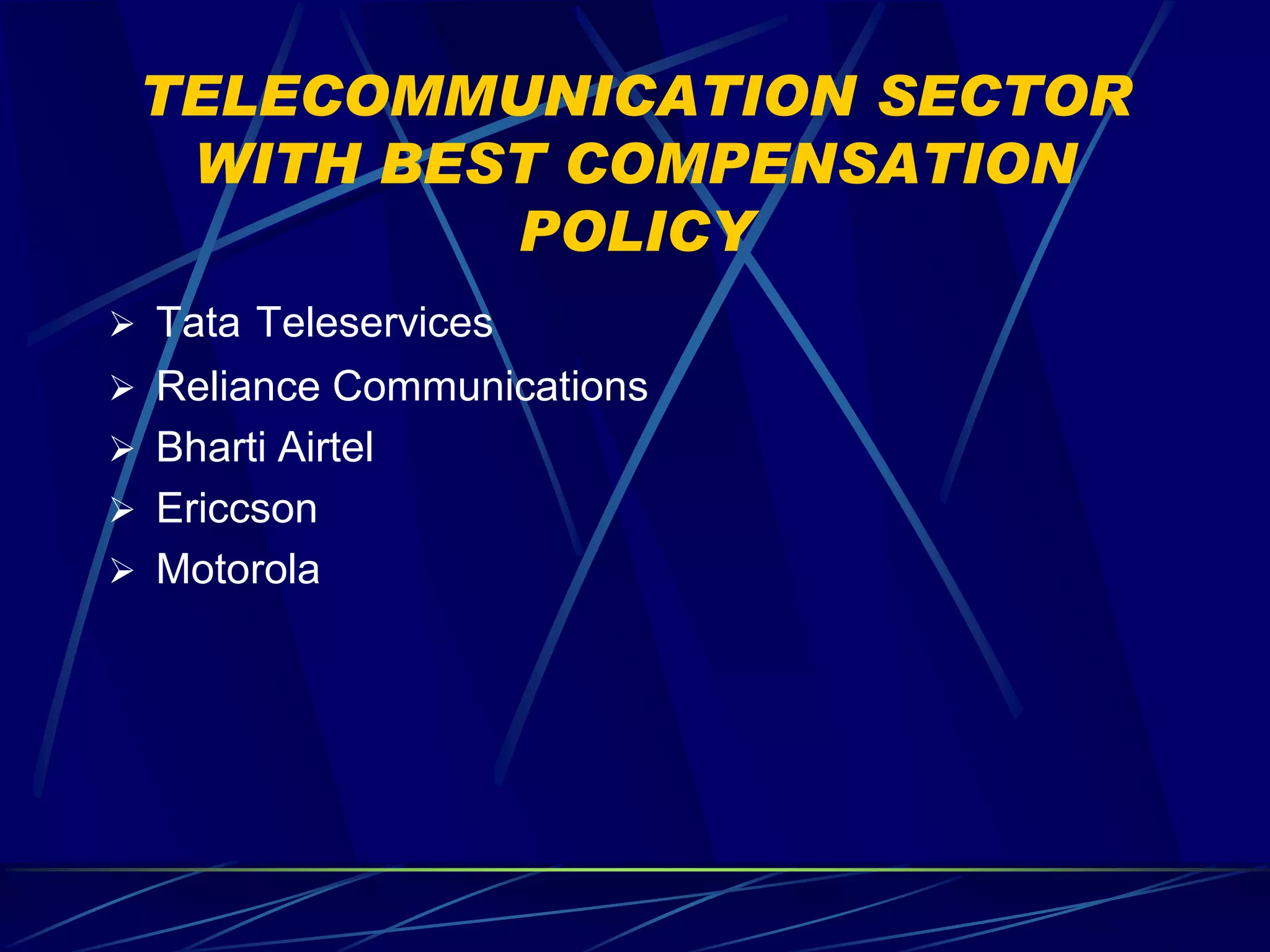 TELECOMMUNICATION SECTOR WITH BEST COMPENSATION POLICY

➢ Tata Teleservices
➢ Reliance Communications
➢ Bharti Airtel
➢ Ericcson
➢ Motorola